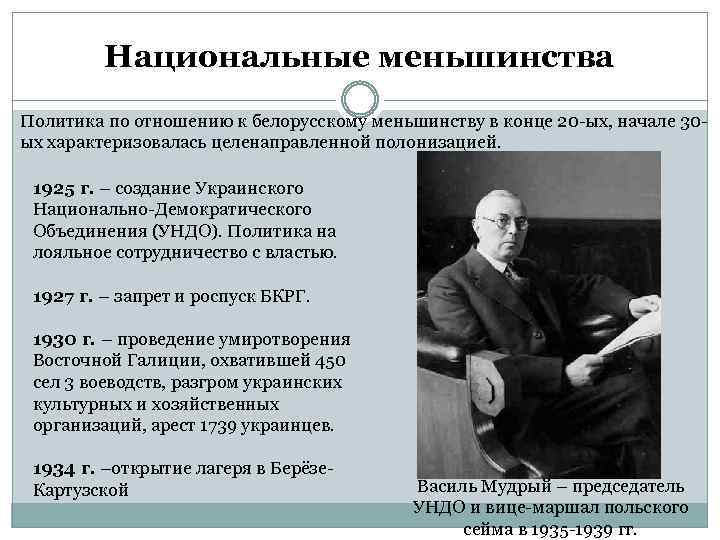 Национальные меньшинства

Политика по отношению к белорусскому меньшинству в конце 20-ых, начале 30-ых характеризовалась целенаправленной полонизацией.

1925 г. – создание Украинского Национально-Демократического Объединения (УНДО). Политика на лояльное сотрудничество с властью.

1927 г. – запрет и роспуск БКРГ.

1930 г. – проведение умиротворения Восточной Галиции, охватившей 450 сел 3 воеводств, разгром украинских культурных и хозяйственных организаций, арест 1739 украинцев.

1934 г. –открытие лагеря в Берёзе-Картузской

Василь Мудрый – председатель УНДО и вице-маршал польского сейма в 1935-1939 гг.